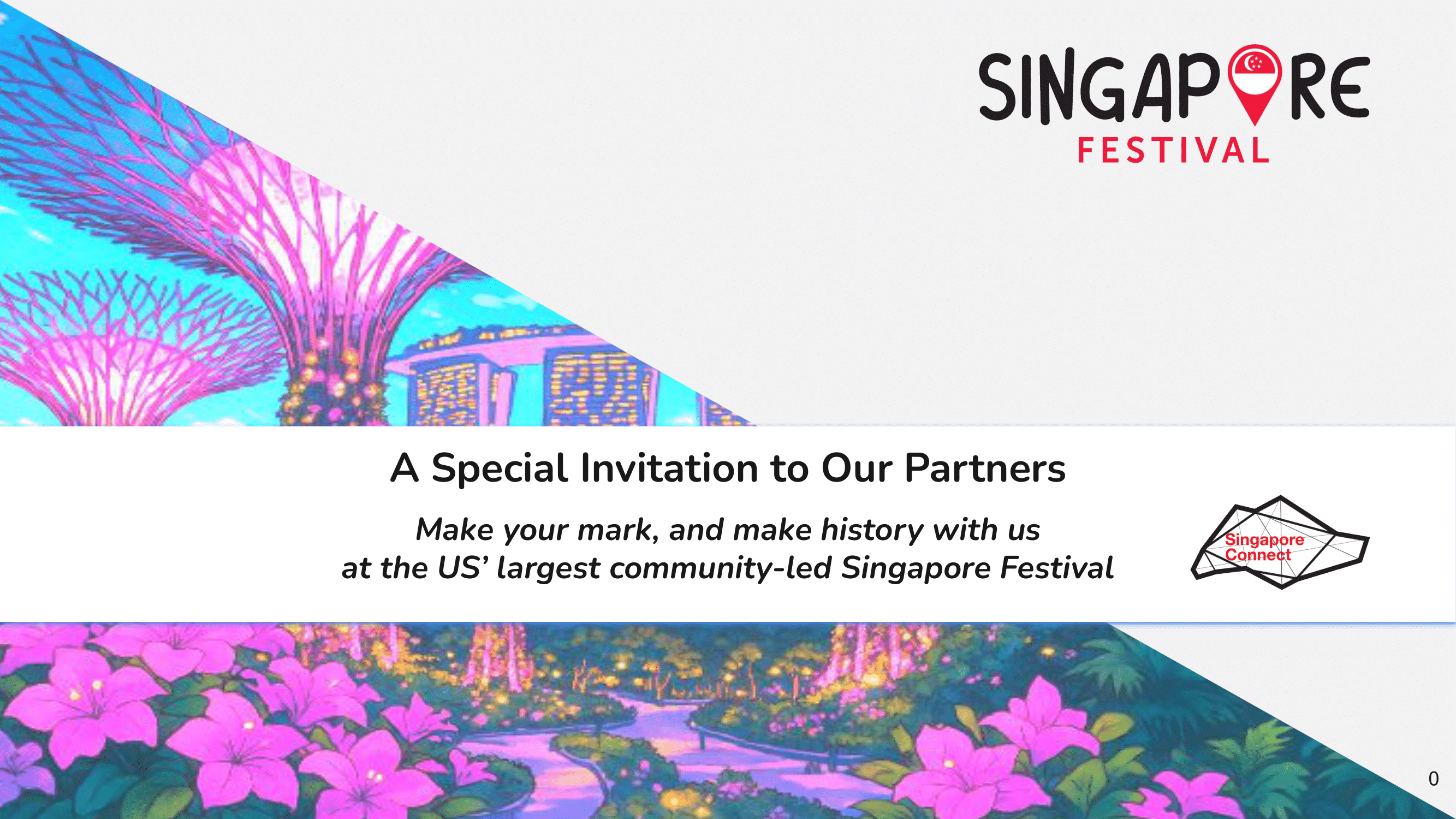 SINGAPORE
FESTIVAL

A Special Invitation to Our Partners

Make your mark, and make history with us
at the US' largest community-led Singapore Festival

Singapore Connect

0